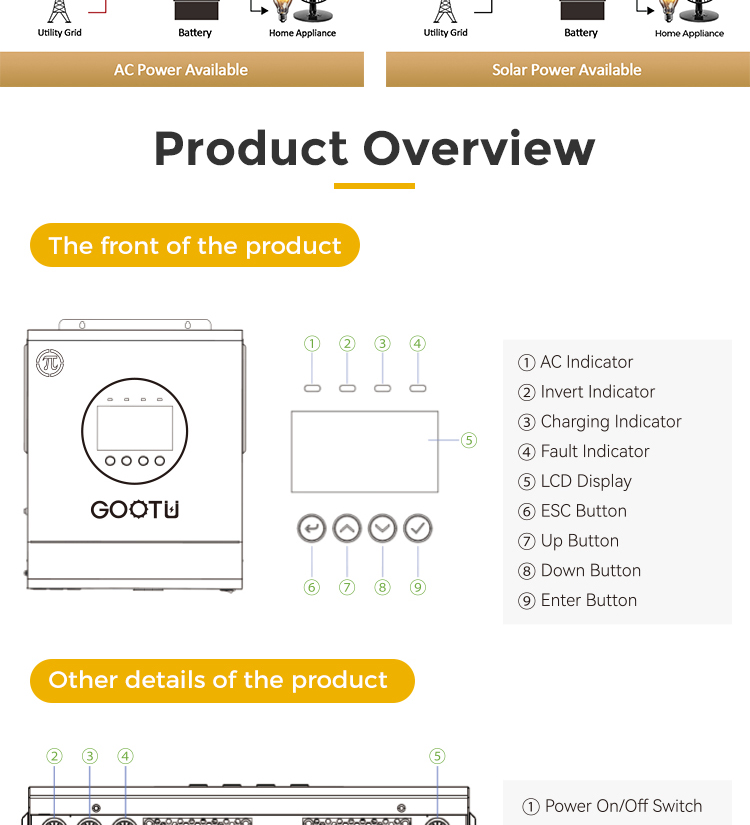 Utility Grid
Battery
Home Appliance
AC Power Available

Utility Grid
Battery
Home Appliance
Solar Power Available

Product Overview

The front of the product

GOOTU

①
②
③
④
⑤
⑥
⑦
⑧
⑨

① AC Indicator
② Invert Indicator
③ Charging Indicator
④ Fault Indicator
⑤ LCD Display
⑥ ESC Button
⑦ Up Button
⑧ Down Button
⑨ Enter Button

Other details of the product

②
③
④
⑤

① Power On/Off Switch